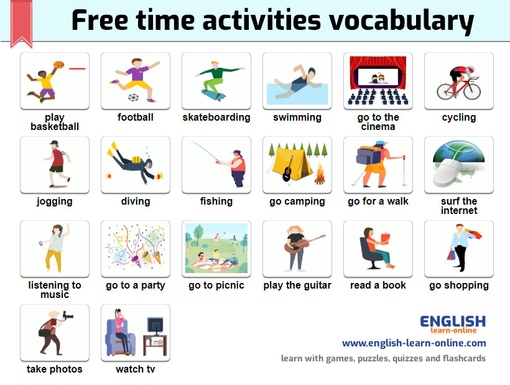 Free time activities vocabulary

play basketball

football

skateboarding

swimming

go to the cinema

cycling

jogging

diving

fishing

go camping

go for a walk

surf the internet

listening to music

go to a party

go to picnic

play the guitar

read a book

go shopping

take photos

watch tv

ENGLISH
learn-online
www.english-learn-online.com
learn with games, puzzles, quizzes and flashcards